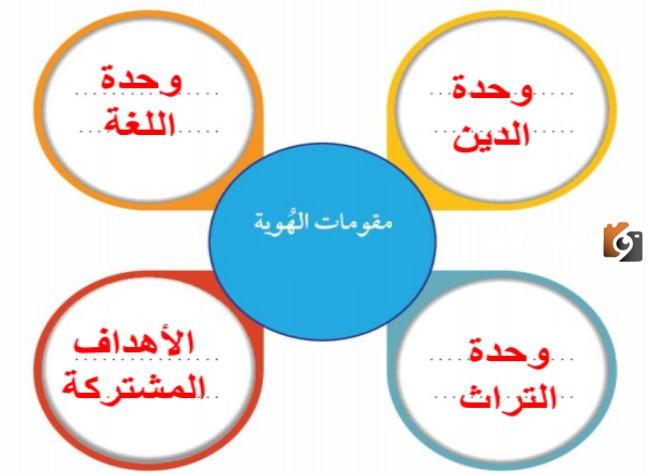 مقومات الهُوية

وحدة الدين

وحدة اللغة

وحدة التراث

الأهداف المشتركة